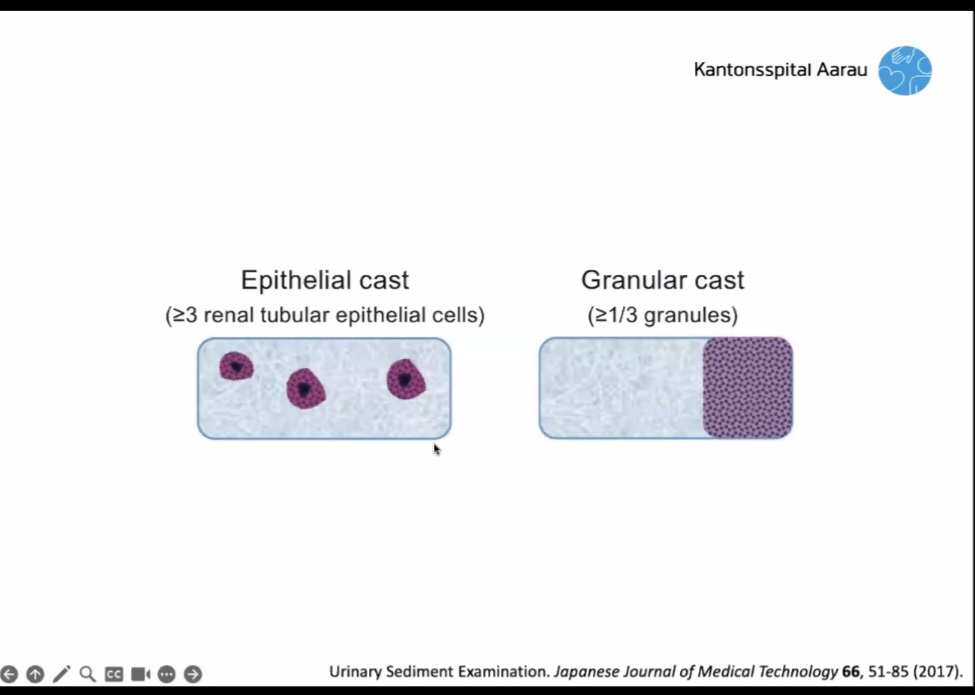 Kantonsspital Aarau

Epithelial cast
(≥3 renal tubular epithelial cells)

Granular cast
(≥1/3 granules)

CC

Urinary Sediment Examination. Japanese Journal of Medical Technology 66, 51-85 (2017).